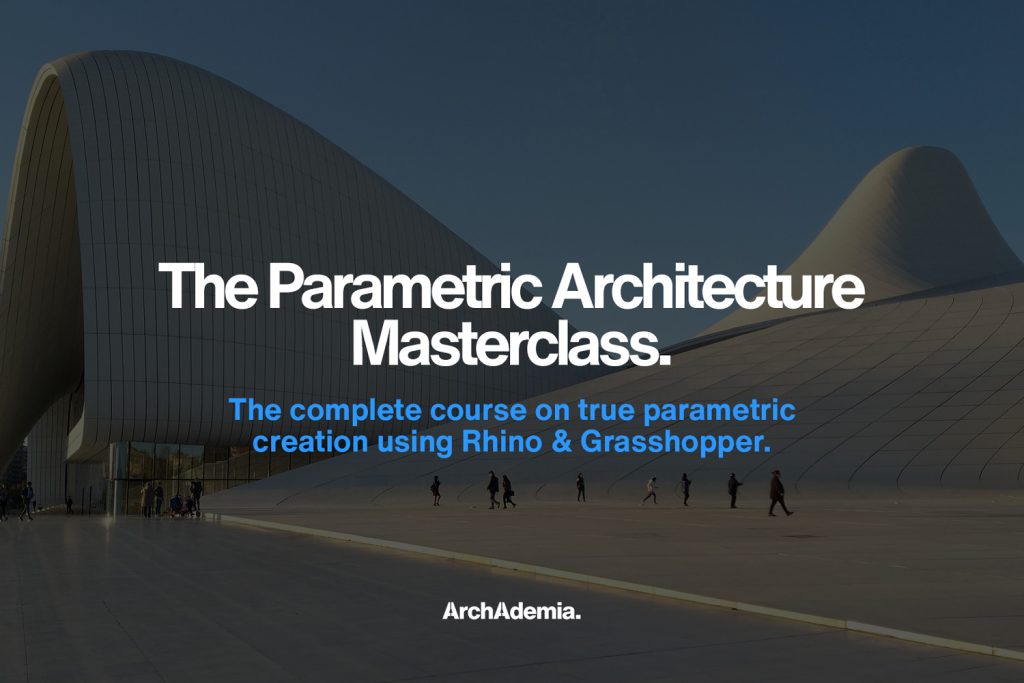 The Parametric Architecture Masterclass.

The complete course on true parametric creation using Rhino & Grasshopper.

ArchAdemia.